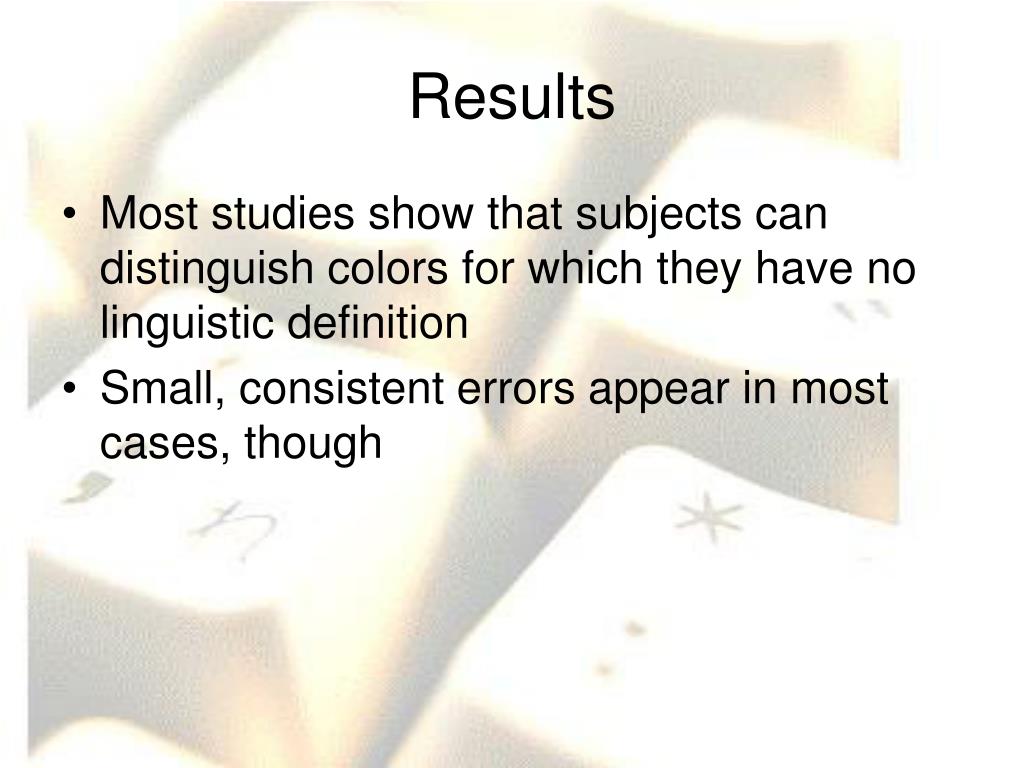 Results

• Most studies show that subjects can distinguish colors for which they have no linguistic definition
• Small, consistent errors appear in most cases, though